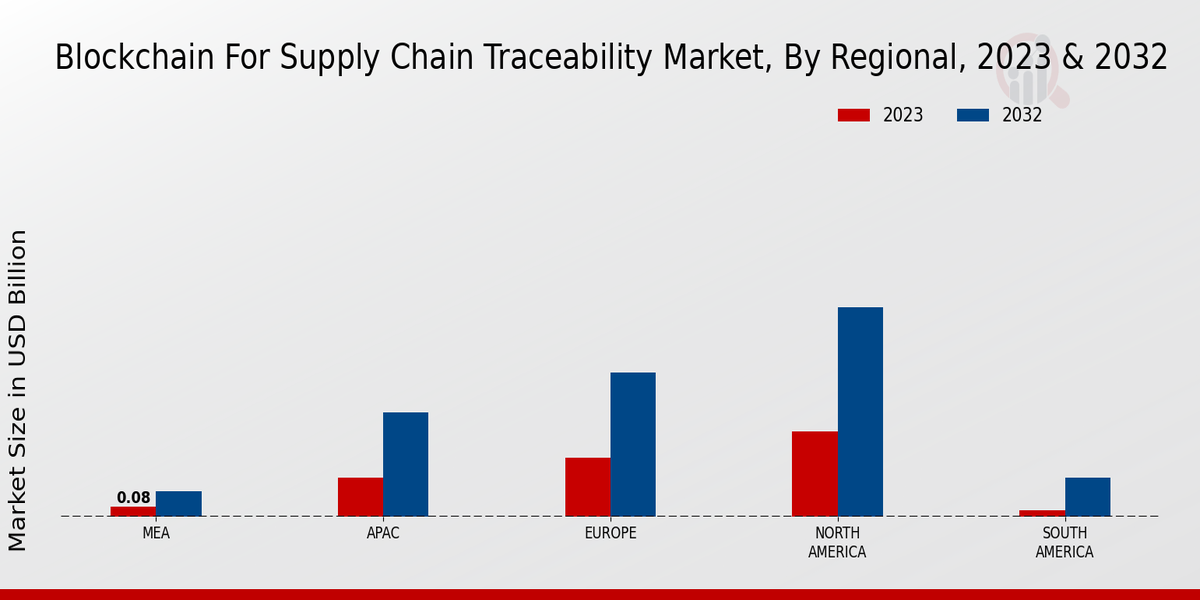 Blockchain For Supply Chain Traceability Market, By Regional, 2023 & 2032

2023
2032

Market Size in USD Billion

0.08

MEA
APAC
EUROPE
NORTH AMERICA
SOUTH AMERICA